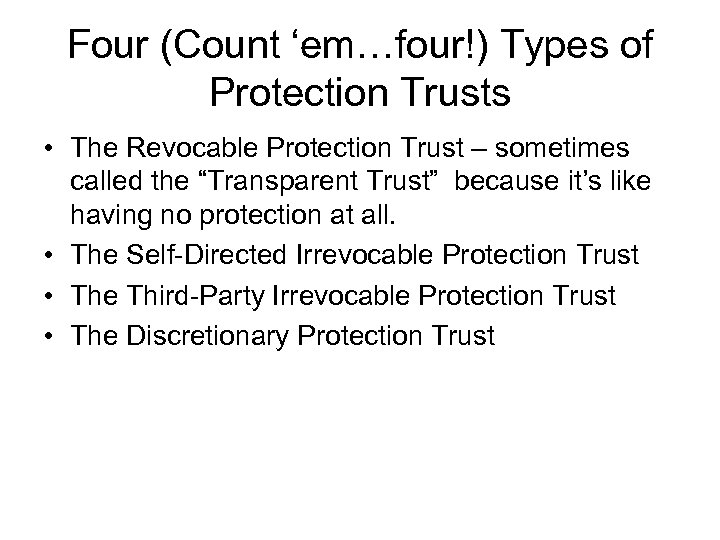 Four (Count ‘em…four!) Types of Protection Trusts

• The Revocable Protection Trust – sometimes called the “Transparent Trust” because it’s like having no protection at all.
• The Self-Directed Irrevocable Protection Trust
• The Third-Party Irrevocable Protection Trust
• The Discretionary Protection Trust